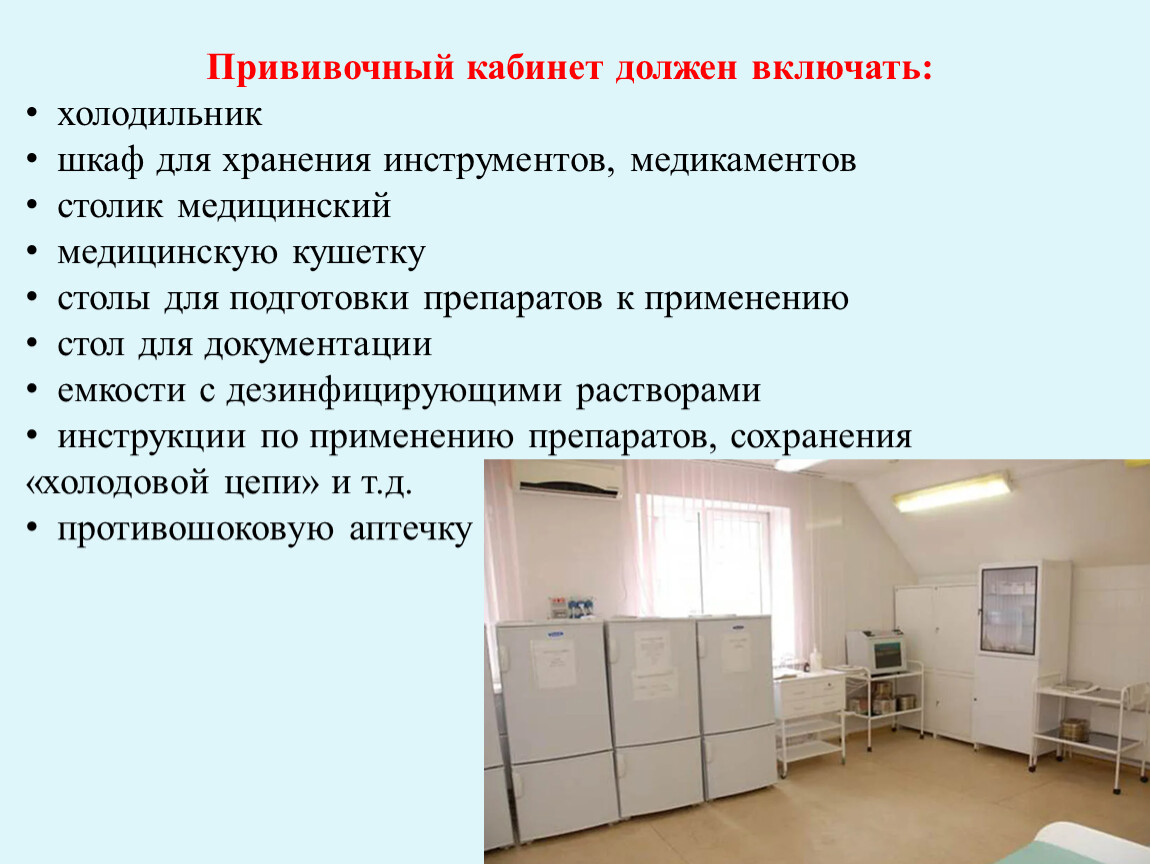 Прививочный кабинет должен включать:
• холодильник
• шкаф для хранения инструментов, медикаментов
• столик медицинский
• медицинскую кушетку
• столы для подготовки препаратов к применению
• стол для документации
• емкости с дезинфицирующими растворами
• инструкции по применению препаратов, сохранения «холодовой цепи» и т.д.
• противошоковую аптечку